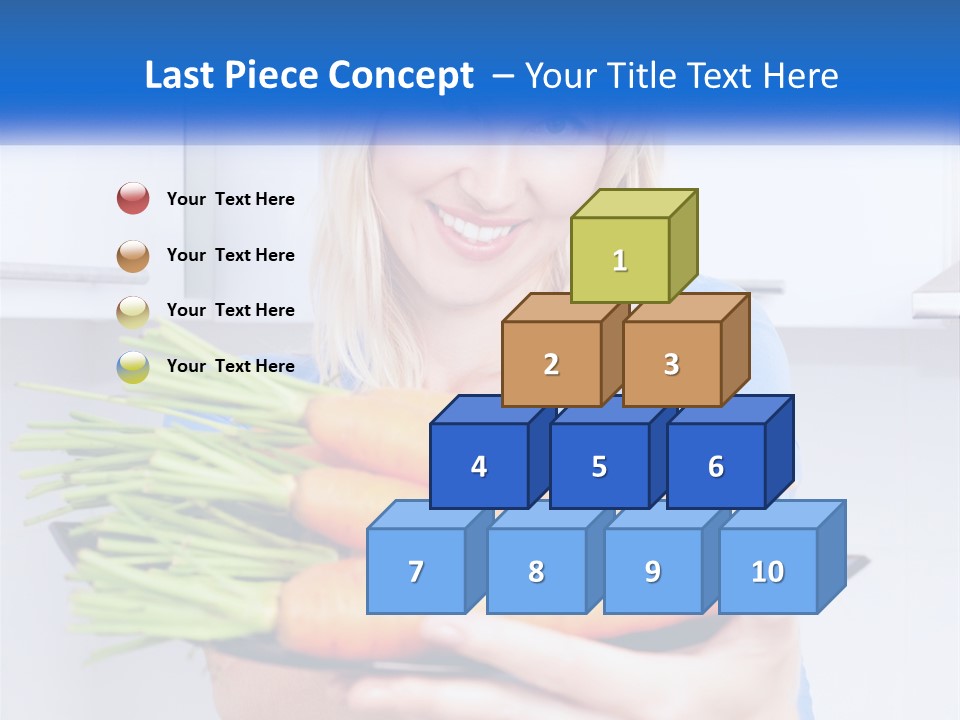 Last Piece Concept – Your Title Text Here

Your Text Here

Your Text Here

Your Text Here

Your Text Here

1

2

3

4

5

6

7

8

9

10